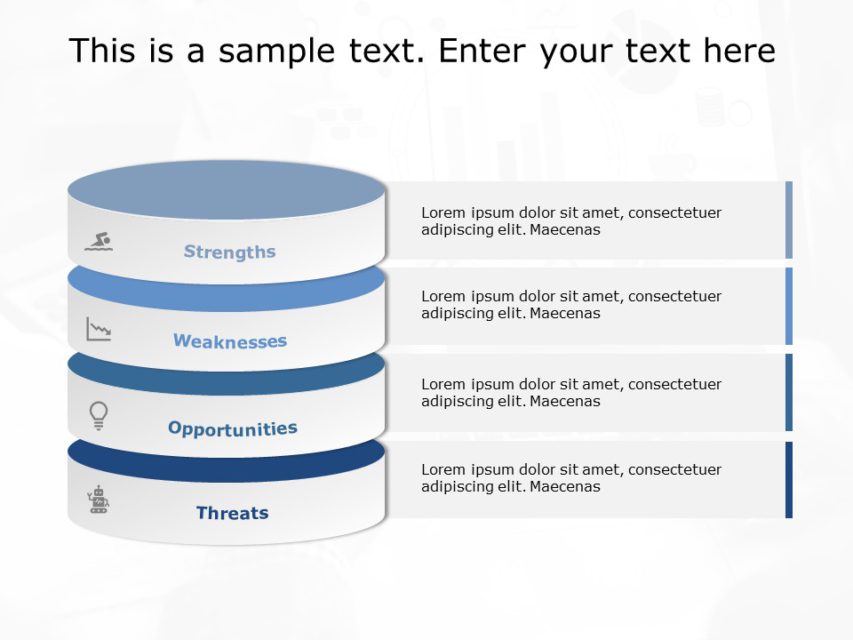 This is a sample text. Enter your text here

Strengths

Lorem ipsum dolor sit amet, consectetuer adipiscing elit. Maecenas

Weaknesses

Lorem ipsum dolor sit amet, consectetuer adipiscing elit. Maecenas

Opportunities

Lorem ipsum dolor sit amet, consectetuer adipiscing elit. Maecenas

Threats

Lorem ipsum dolor sit amet, consectetuer adipiscing elit. Maecenas